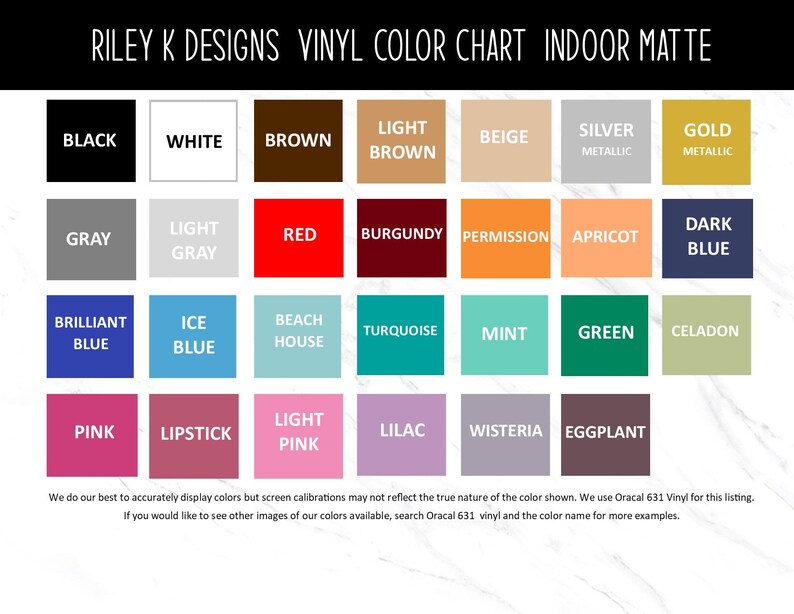 RILEY K DESIGNS VINYL COLOR CHART INDOOR MATTE

BLACK
WHITE
BROWN
LIGHT BROWN
BEIGE
SILVER METALLIC
GOLD METALLIC

GRAY
LIGHT GRAY
RED
BURGUNDY
PERMISSION
APRICOT
DARK BLUE

BRILLIANT BLUE
ICE BLUE
BEACH HOUSE
TURQUOISE
MINT
GREEN
CELADON

PINK
LIPSTICK
LIGHT PINK
LILAC
WISTERIA
EGGPLANT

We do our best to accurately display colors but screen calibrations may not reflect the true nature of the color shown. We use Oracal 631 Vinyl for this listing. If you would like to see other images of our colors available, search Oracal 631 vinyl and the color name for more examples.